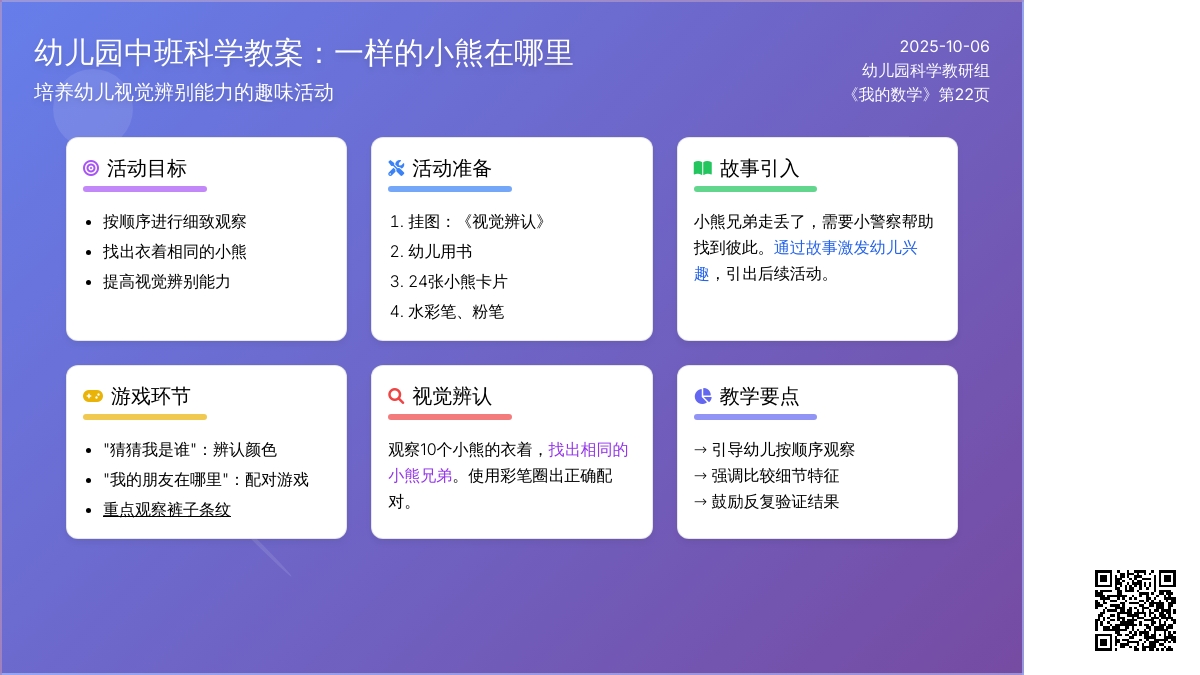 幼儿园中班科学教案：一样的小熊在哪里
培养幼儿视觉辨别能力的趣味活动

2025-10-06
幼儿园科学教研组
《我的数学》第22页

活动目标
- 按顺序进行细致观察
- 找出衣着相同的小熊
- 提高视觉辨别能力

活动准备
1. 挂图：《视觉辨认》
2. 幼儿用书
3. 24张小熊卡片
4. 水彩笔、粉笔

故事引入
小熊兄弟走丢了，需要小警察帮助找到彼此。通过故事激发幼儿兴趣，引出后续活动。

游戏环节
- "猜猜我是谁"：辨认颜色
- "我的朋友在哪里"：配对游戏
- 重点观察裤子条纹

视觉辨认
观察10个小熊的衣着，找出相同的小熊兄弟。使用彩笔圈出正确配对。

教学要点
→ 引导幼儿按顺序观察
→ 强调比较细节特征
→ 鼓励反复验证结果